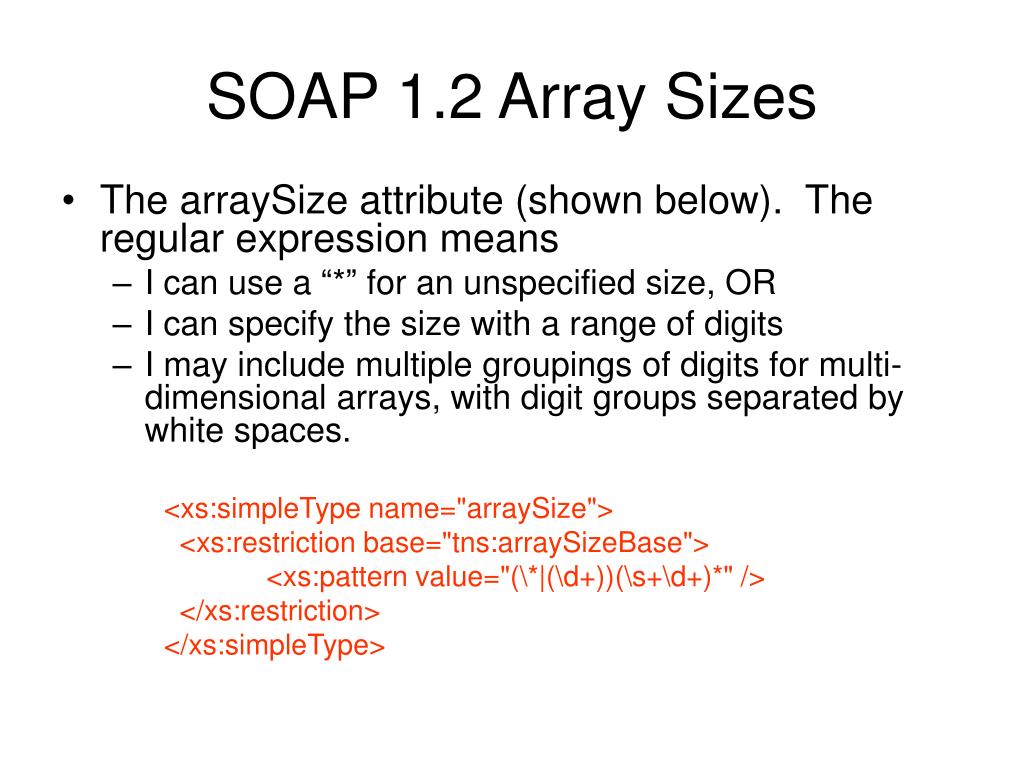 SOAP 1.2 Array Sizes

• The arraySize attribute (shown below). The regular expression means
– I can use a “*” for an unspecified size, OR
– I can specify the size with a range of digits
– I may include multiple groupings of digits for multi-dimensional arrays, with digit groups separated by white spaces.

<xs:simpleType name="arraySize">
<xs:restriction base="tns:arraySizeBase">
<xs:pattern value="(\*|(\d+))(\s+\d+)*" />
</xs:restriction>
</xs:simpleType>